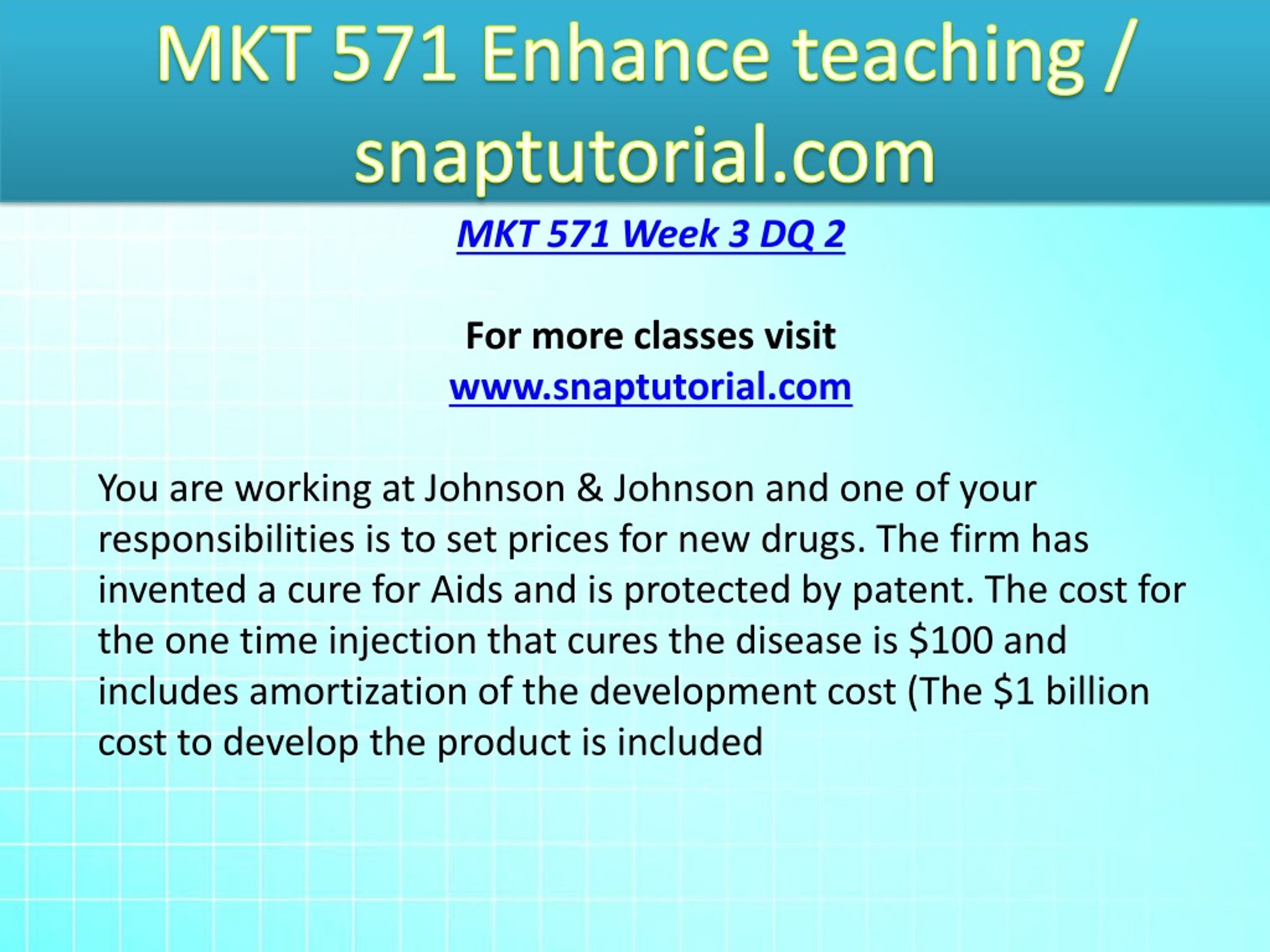 MKT 571 Enhance teaching / snaptutorial.com

MKT 571 Week 3 DQ 2

For more classes visit
www.snaptutorial.com

You are working at Johnson & Johnson and one of your responsibilities is to set prices for new drugs. The firm has invented a cure for Aids and is protected by patent. The cost for the one time injection that cures the disease is \$100 and includes amortization of the development cost (The \$1 billion cost to develop the product is included